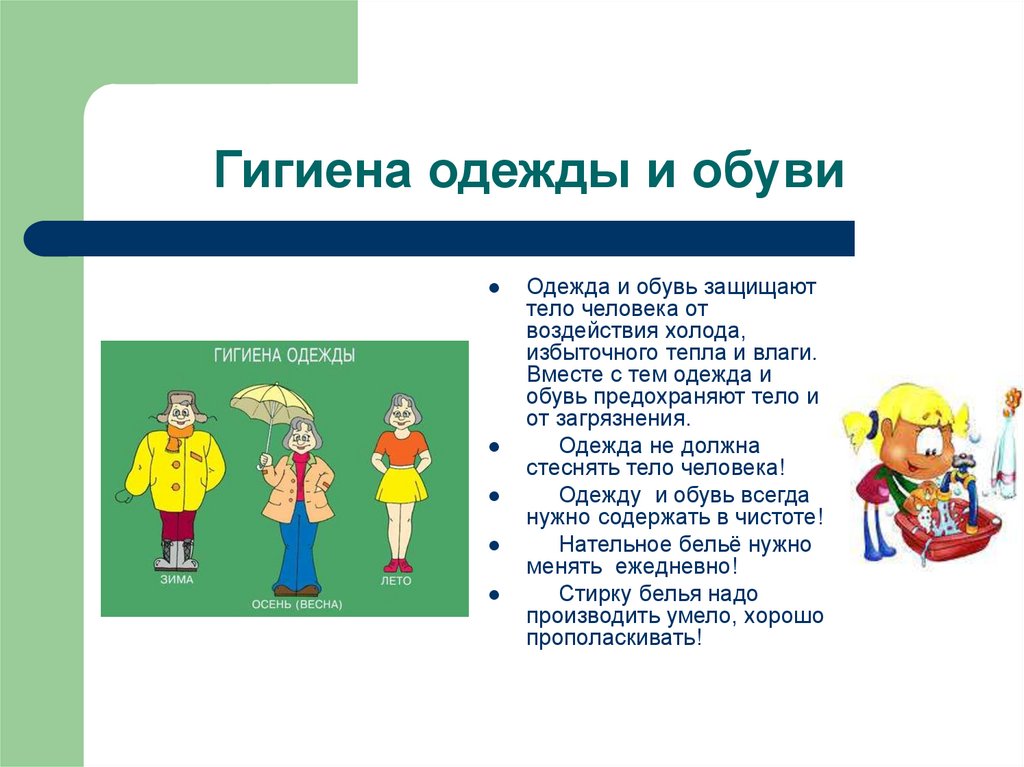 Гигиена одежды и обуви

ГИГИЕНА ОДЕЖДЫ

ЗИМА

ОСЕНЬ (ВЕСНА)

ЛЕТО

- Одежда и обувь защищают тело человека от воздействия холода, избыточного тепла и влаги. Вместе с тем одежда и обувь предохраняют тело и от загрязнения.
- Одежда не должна стеснять тело человека!
- Одежду и обувь всегда нужно содержать в чистоте!
- Нательное бельё нужно менять ежедневно!
- Стирку белья надо производить умело, хорошо прополаскивать!